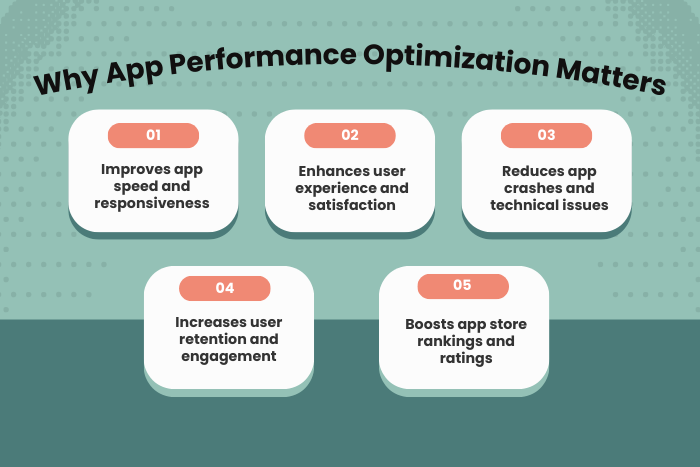 Why App Performance Optimization Matters

01

Improves app speed and responsiveness

02

Enhances user experience and satisfaction

03

Reduces app crashes and technical issues

04

Increases user retention and engagement

05

Boosts app store rankings and ratings